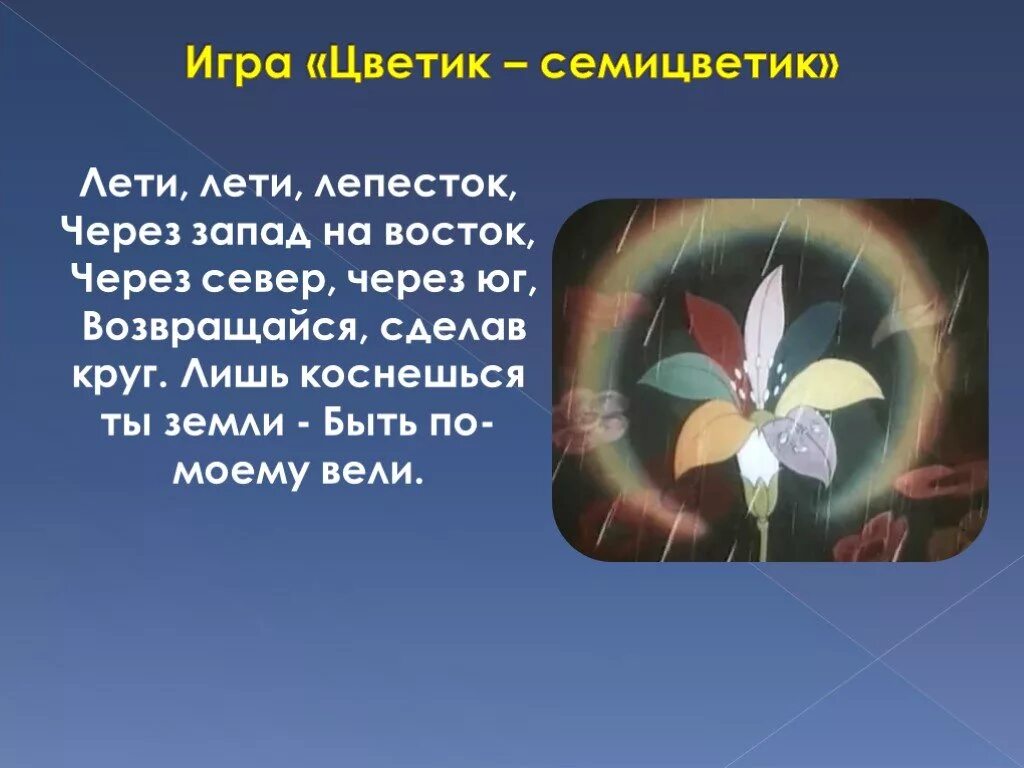 Игра «Цветик – семицветик»

Лети, лети, лепесток, Через запад на восток, Через север, через юг, Возвращайся, сделав круг. Лишь коснешься ты земли - Быть по-моему вели.